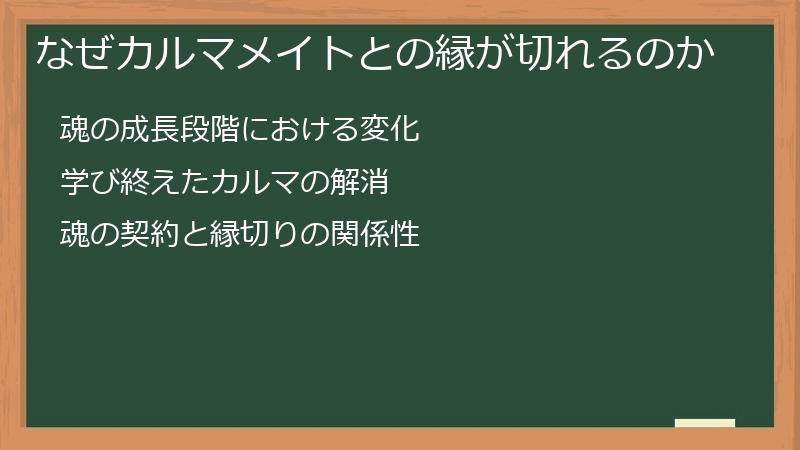 なぜカルマメイトとの縁が切れるのか

魂の成長段階における変化

学び終えたカルマの解消

魂の契約と縁切りの関係性